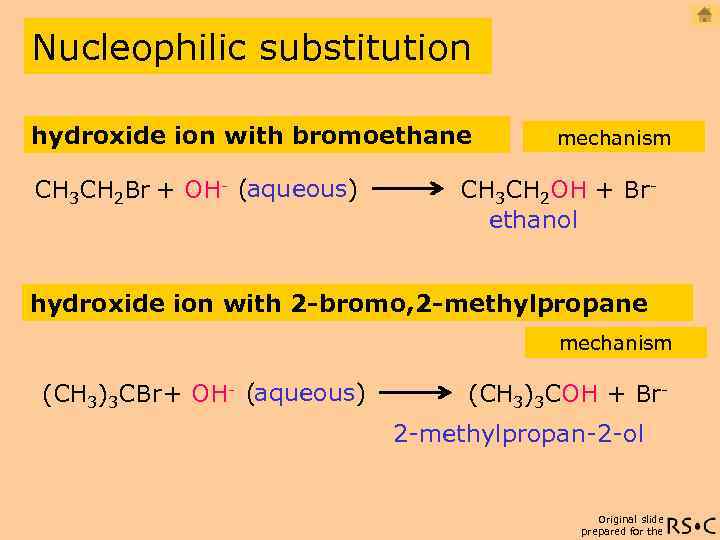 Nucleophilic substitution

hydroxide ion with bromoethane

mechanism

$CH_3CH_2Br + OH^-$ (aqueous) $\longrightarrow$ $CH_3CH_2OH + Br^-$
ethanol

hydroxide ion with 2-bromo,2-methylpropane

mechanism

$(CH_3)_3CBr + OH^-$ (aqueous) $\longrightarrow$ $(CH_3)_3COH + Br^-$
2-methylpropan-2-ol

Original slide prepared for the RS•C